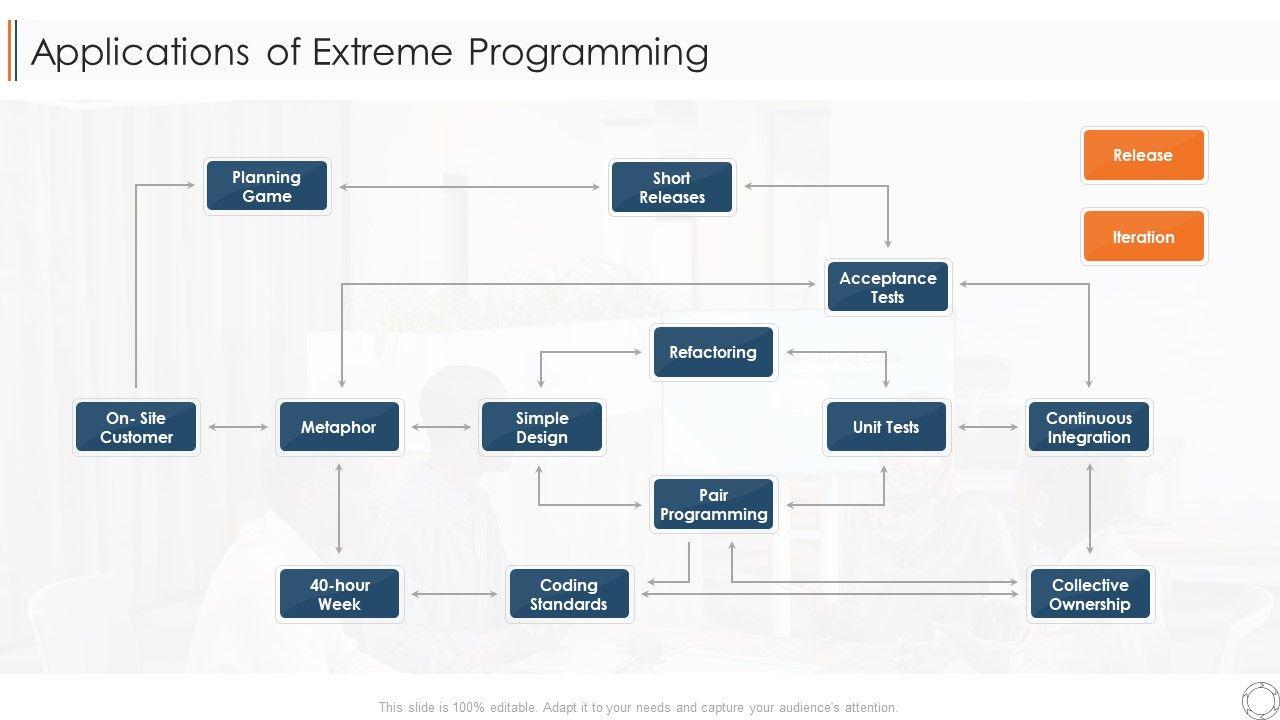 Applications of Extreme Programming

Release

Iteration

Planning Game

Short Releases

Acceptance Tests

Refactoring

On- Site Customer

Metaphor

Simple Design

Unit Tests

Continuous Integration

Pair Programming

40-hour Week

Coding Standards

Collective Ownership

This slide is 100% editable. Adapt it to your needs and capture your audience's attention.